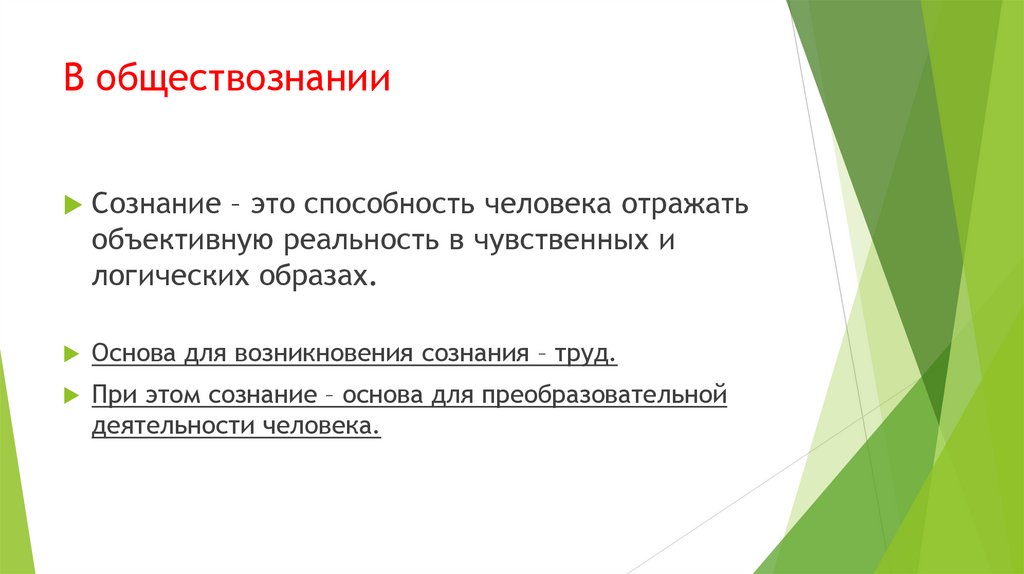 В обществознании

Сознание – это способность человека отражать объективную реальность в чувственных и логических образах.

Основа для возникновения сознания – труд.

При этом сознание – основа для преобразовательной деятельности человека.